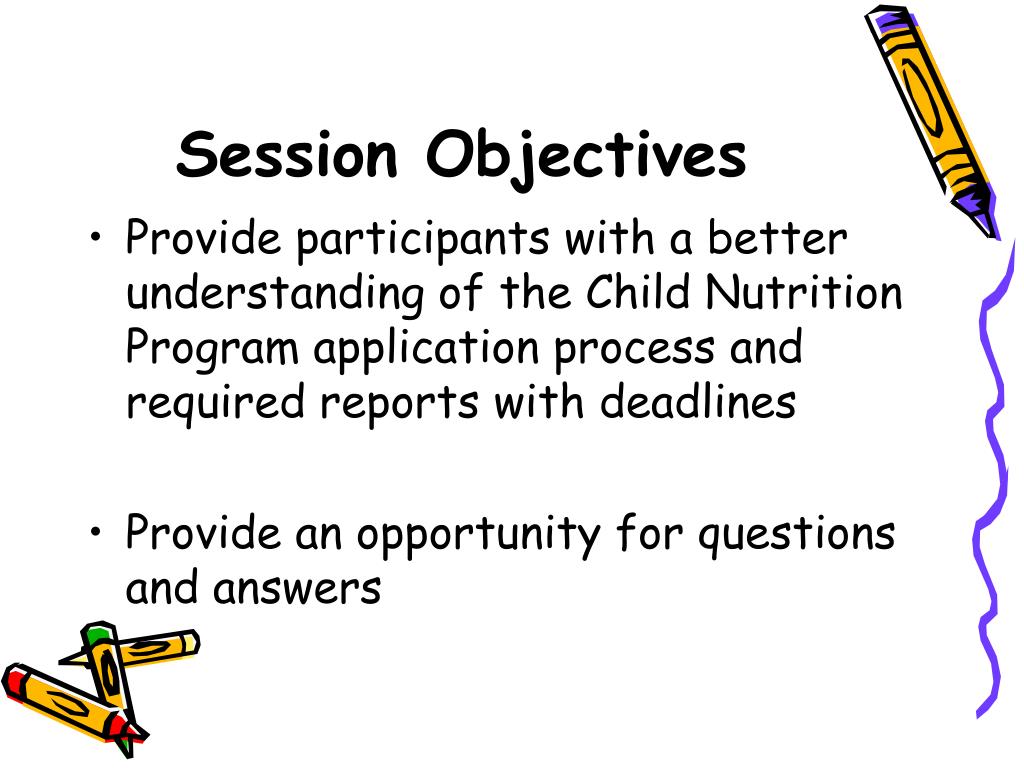 Session Objectives

• Provide participants with a better understanding of the Child Nutrition Program application process and required reports with deadlines

• Provide an opportunity for questions and answers